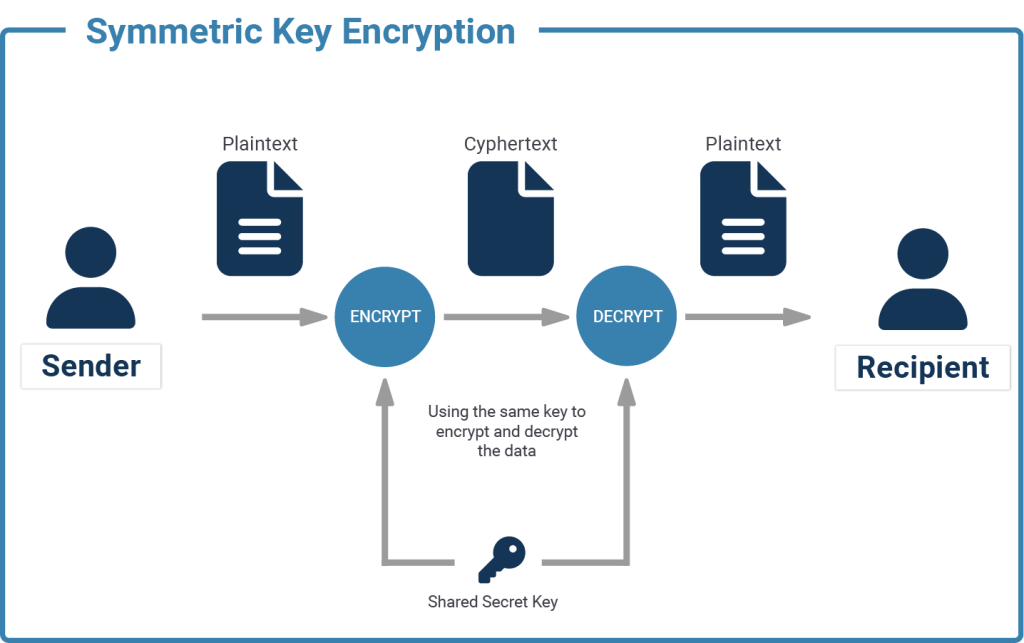 Symmetric Key Encryption

Plaintext

Cyphertext

Plaintext

Sender

ENCRYPT

DECRYPT

Recipient

Using the same key to encrypt and decrypt the data

Shared Secret Key